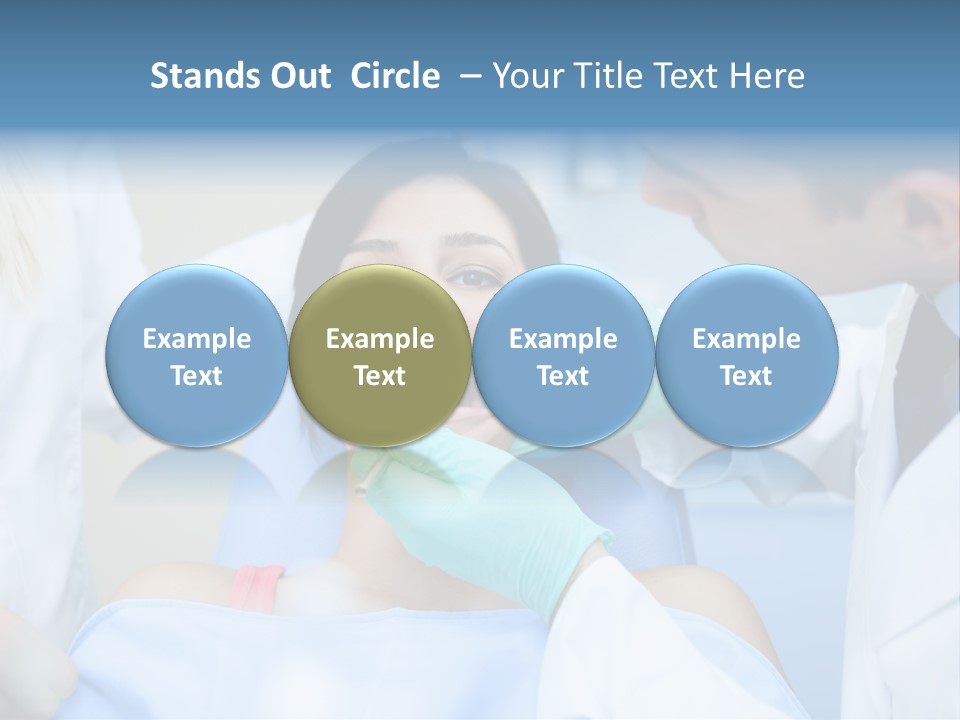 Stands Out Circle – Your Title Text Here

Example Text

Example Text

Example Text

Example Text